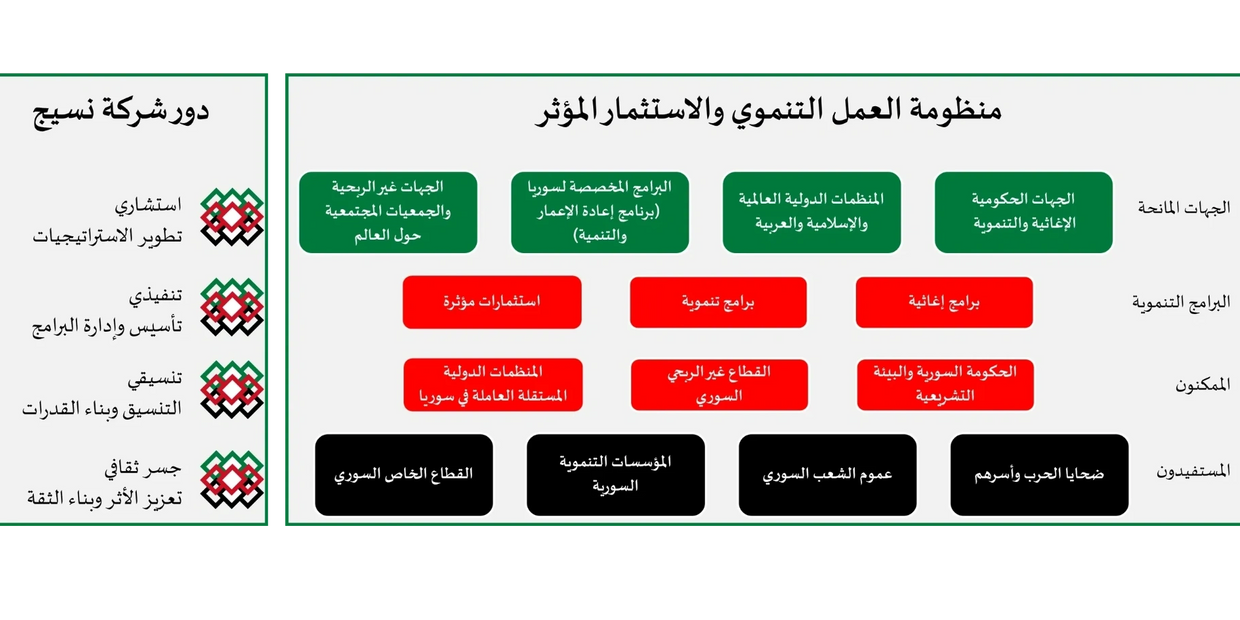 منظومة العمل التنموي والاستثمار المؤثر

الجهات المانحة
الجهات الحكومية الإغاثية والتنموية
المنظمات الدولية العالمية والإسلامية والعربية
البرامج المخصصة لسوريا (برنامج إعادة الإعمار والتنمية)
الجهات غير الربحية والجمعيات المجتمعية حول العالم

البرامج التنموية
برامج إغاثية
برامج تنموية
استثمارات مؤثرة

الممكنون
الحكومة السورية والبيئة التشريعية
القطاع غير الربحي السوري
المنظمات الدولية المستقلة العاملة في سوريا

المستفيدون
ضحايا الحرب وأسرهم
عموم الشعب السوري
المؤسسات التنموية السورية
القطاع الخاص السوري

دور شركة نسيج

استشاري
تطوير الاستراتيجيات

تنفيذي
تأسيس وإدارة البرامج

تنسيقي
التنسيق وبناء القدرات

جسر ثقافي
تعزيز الأثر وبناء الثقة